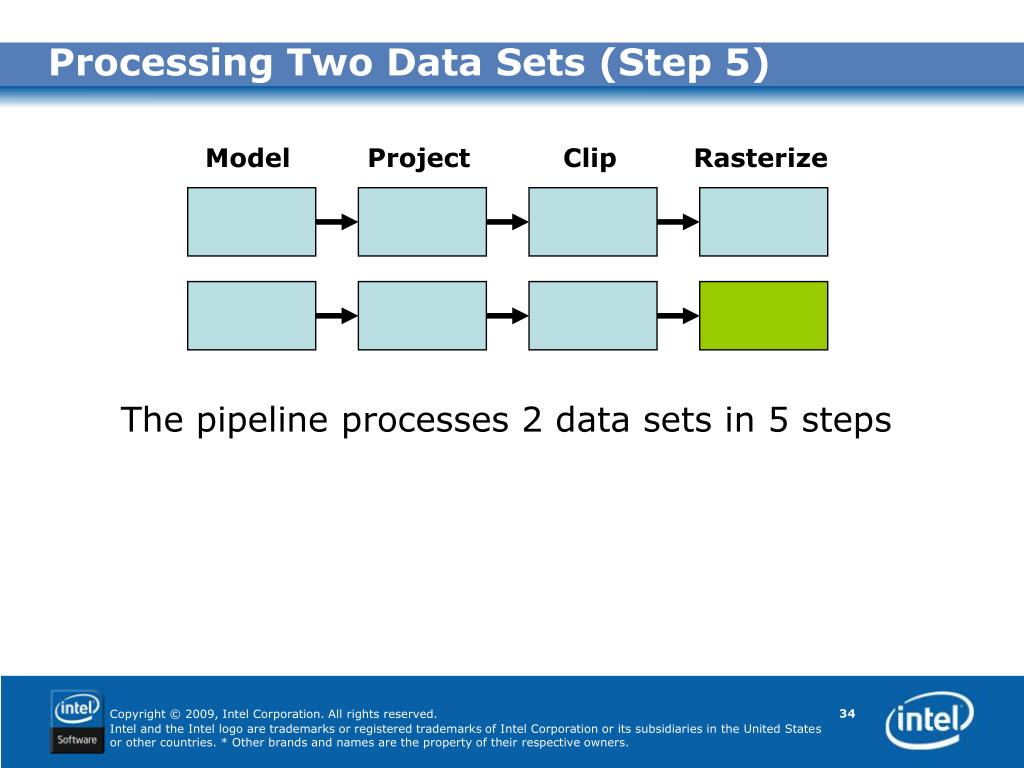 Processing Two Data Sets (Step 5)

Model Project Clip Rasterize

The pipeline processes 2 data sets in 5 steps

intel Software

Copyright © 2009, Intel Corporation. All rights reserved.
Intel and the Intel logo are trademarks or registered trademarks of Intel Corporation or its subsidiaries in the United States or other countries. * Other brands and names are the property of their respective owners.

34

intel